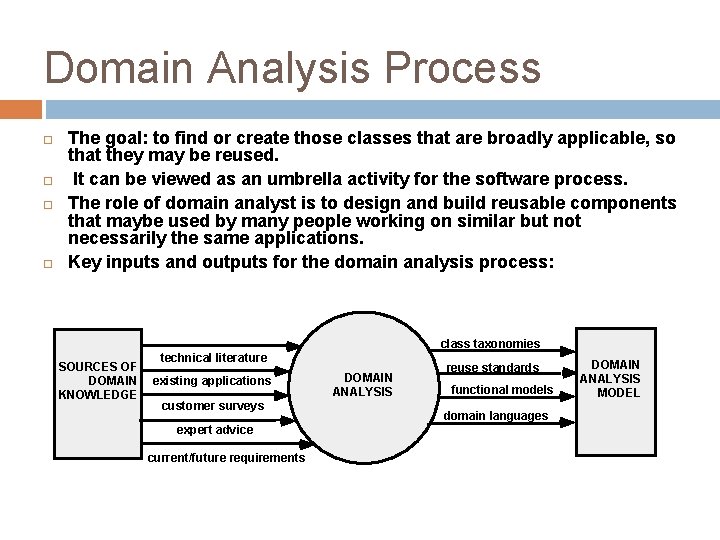 Domain Analysis Process

The goal: to find or create those classes that are broadly applicable, so that they may be reused.

It can be viewed as an umbrella activity for the software process.

The role of domain analyst is to design and build reusable components that maybe used by many people working on similar but not necessarily the same applications.

Key inputs and outputs for the domain analysis process:

SOURCES OF DOMAIN KNOWLEDGE

technical literature
existing applications
customer surveys
expert advice
current/future requirements

DOMAIN ANALYSIS

class taxonomies
reuse standards
functional models
domain languages

DOMAIN ANALYSIS MODEL